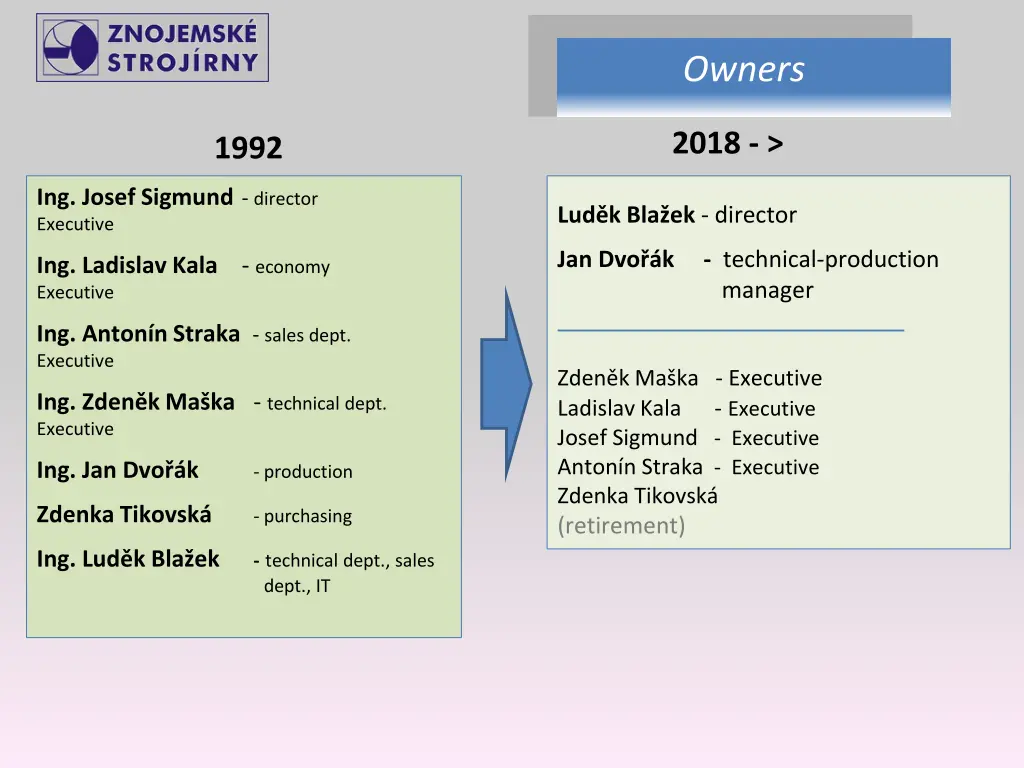 ZNOJEMSKÉ STROJÍRNY

Owners

1992

Ing. Josef Sigmund - director
Executive

Ing. Ladislav Kala - economy
Executive

Ing. Antonín Straka - sales dept.
Executive

Ing. Zdeněk Maška - technical dept.
Executive

Ing. Jan Dvořák - production

Zdenka Tikovská - purchasing

Ing. Luděk Blažek - technical dept., sales dept., IT

2018 - >

Luděk Blažek - director

Jan Dvořák - technical-production manager

Zdeněk Maška - Executive
Ladislav Kala - Executive
Josef Sigmund - Executive
Antonín Straka - Executive
Zdenka Tikovská
(retirement)